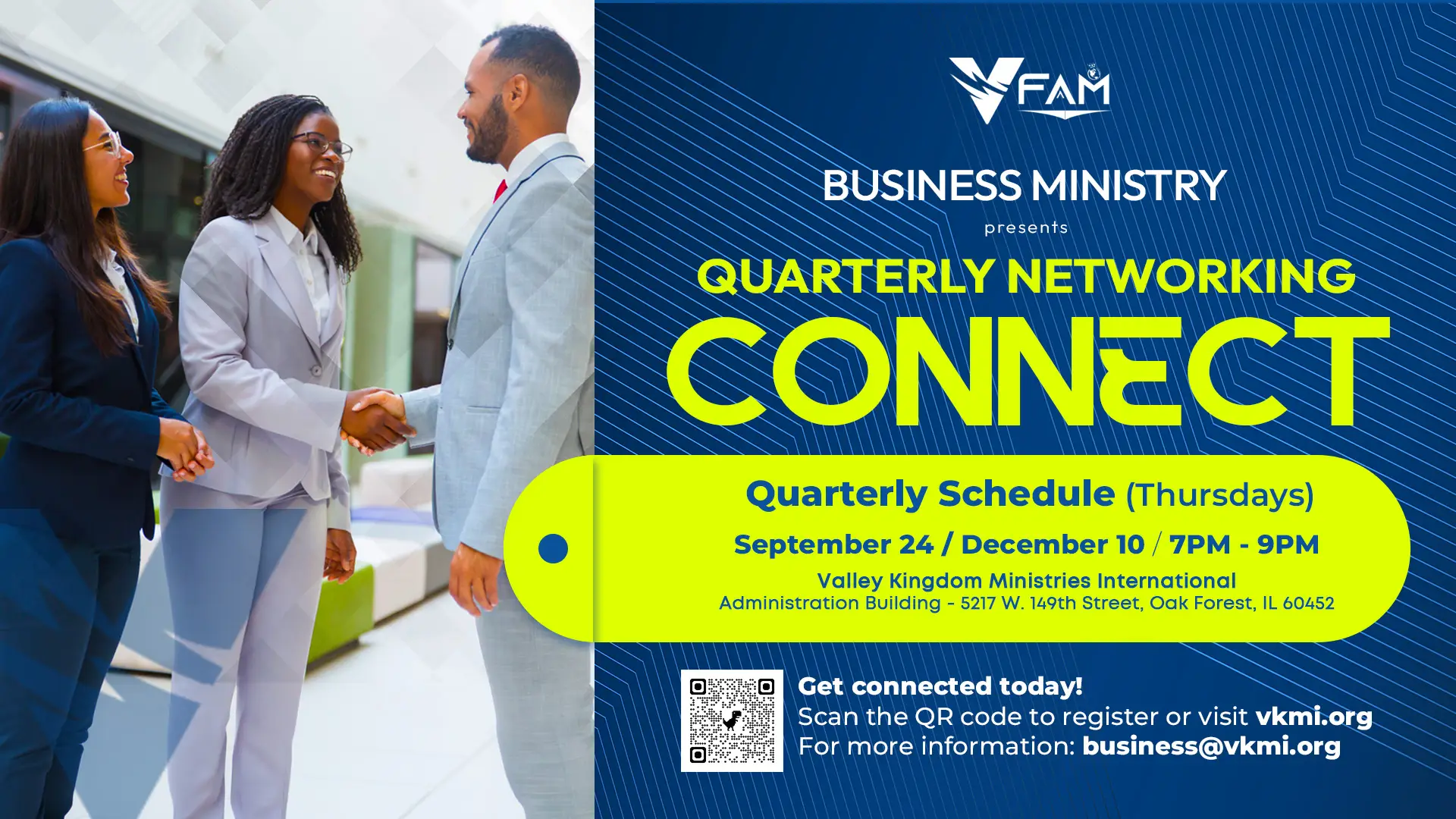 VFAM

BUSINESS MINISTRY

presents

QUARTERLY NETWORKING

CONNECT

Quarterly Schedule (Thursdays)

September 24 / December 10 / 7PM - 9PM

Valley Kingdom Ministries International
Administration Building - 5217 W. 149th Street, Oak Forest, IL 60452

Get connected today!
Scan the QR code to register or visit vkmi.org
For more information: business@vkmi.org